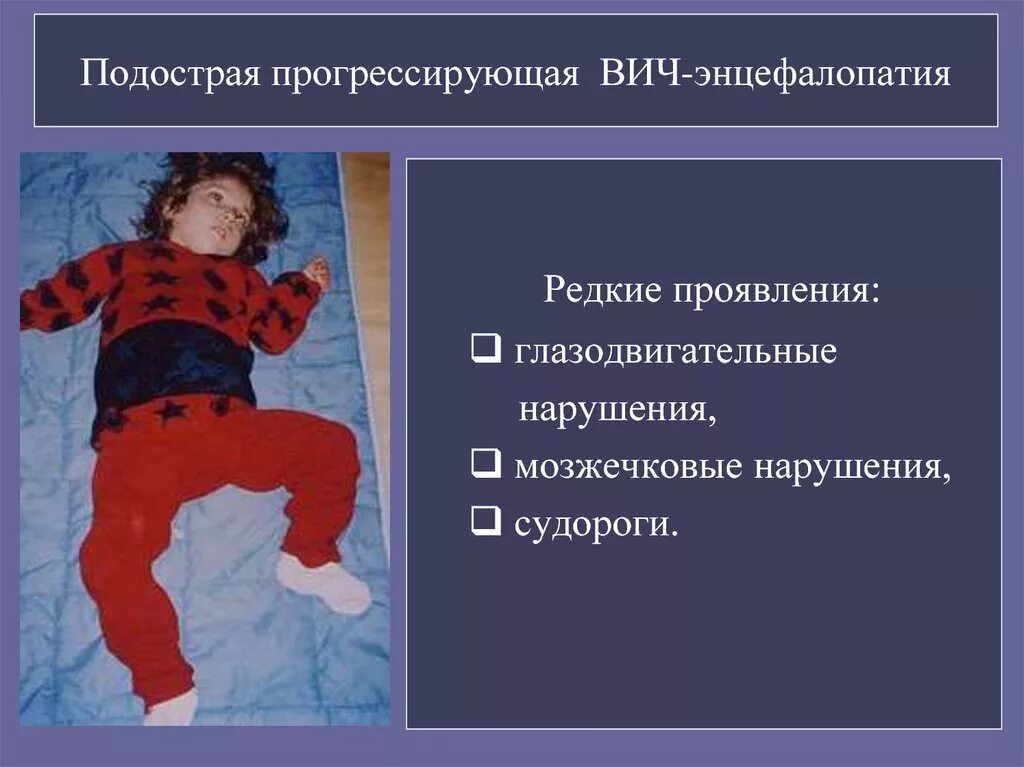 Подострая прогрессирующая ВИЧ-энцефалопатия

Редкие проявления:

❑ глазодвигательные нарушения,

❑ мозжечковые нарушения,

❑ судороги.